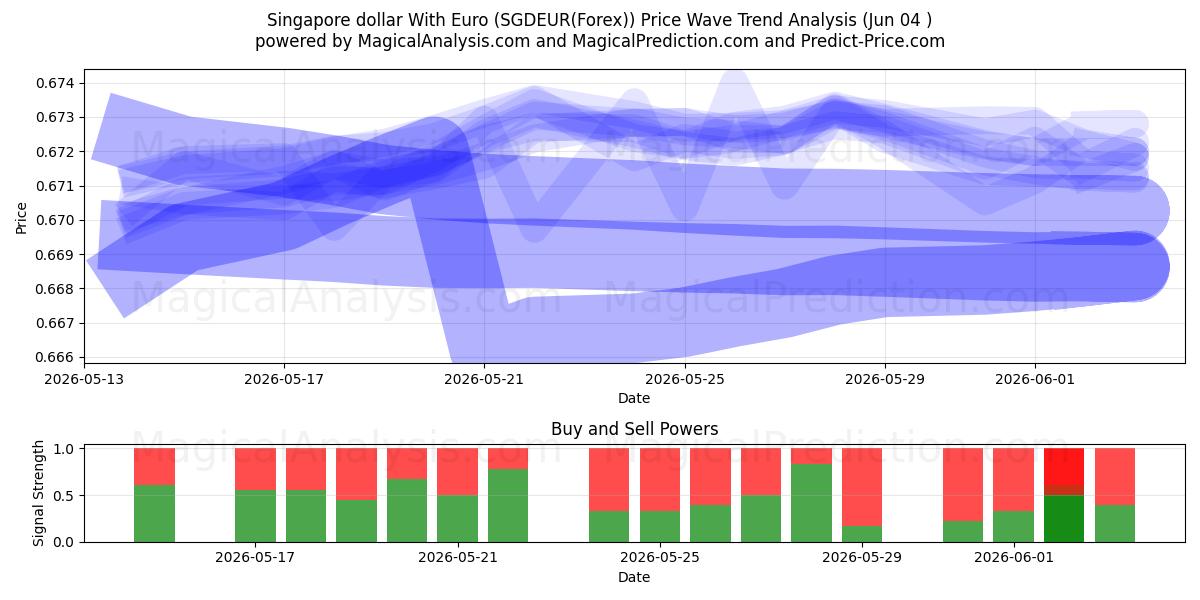 Singapore dollar With Euro (SGDEUR(Forex)) Price Wave Trend Analysis (Jun 04 )
powered by MagicalAnalysis.com and MagicalPrediction.com and Predict-Price.com

MagicalAnalysis.com MagicalPrediction.com
MagicalAnalysis.com MagicalPrediction.com

Price
0.674
0.673
0.672
0.671
0.670
0.669
0.668
0.667
0.666

2026-05-13 2026-05-17 2026-05-21 2026-05-25 2026-05-29 2026-06-01
Date

Buy and Sell Powers

MagicalAnalysis.com MagicalPrediction.com

Signal Strength
1.0
0.5
0.0

2026-05-17 2026-05-21 2026-05-25 2026-05-29 2026-06-01
Date